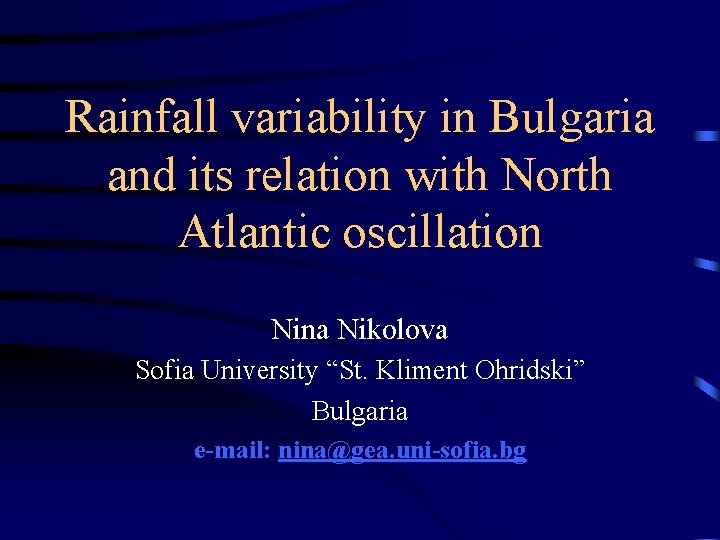 Rainfall variability in Bulgaria and its relation with North Atlantic oscillation

Nina Nikolova
Sofia University “St. Kliment Ohridski”
Bulgaria
e-mail: nina@gea.uni-sofia.bg